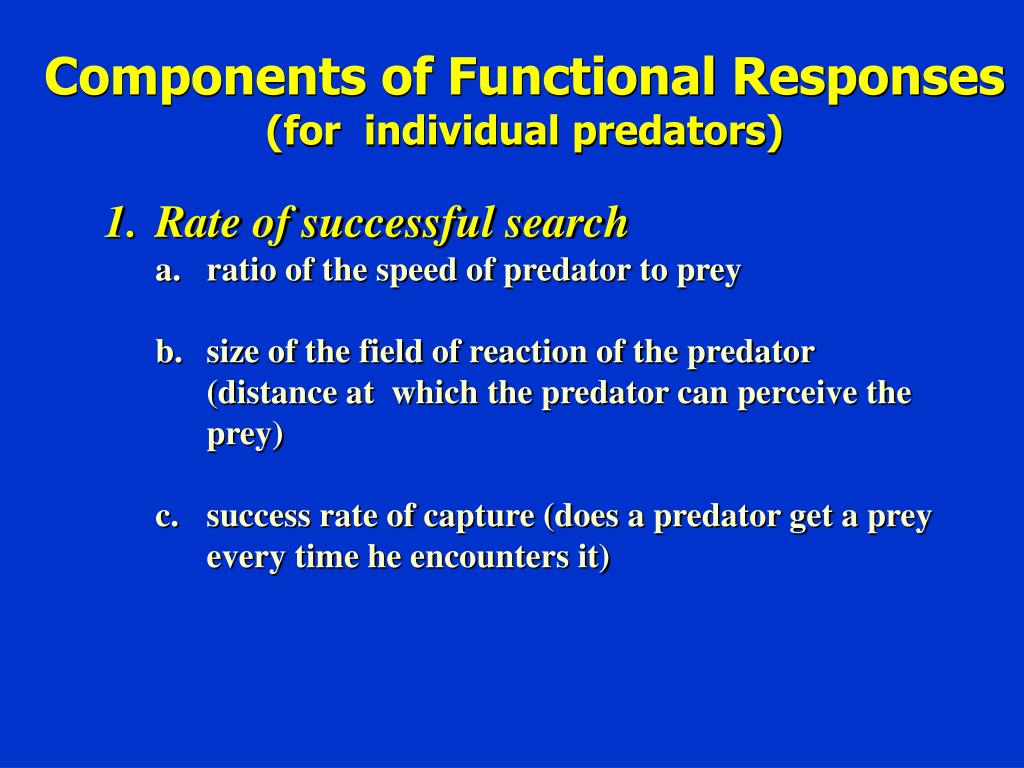 Components of Functional Responses
(for individual predators)

1. Rate of successful search

a. ratio of the speed of predator to prey

b. size of the field of reaction of the predator (distance at which the predator can perceive the prey)

c. success rate of capture (does a predator get a prey every time he encounters it)